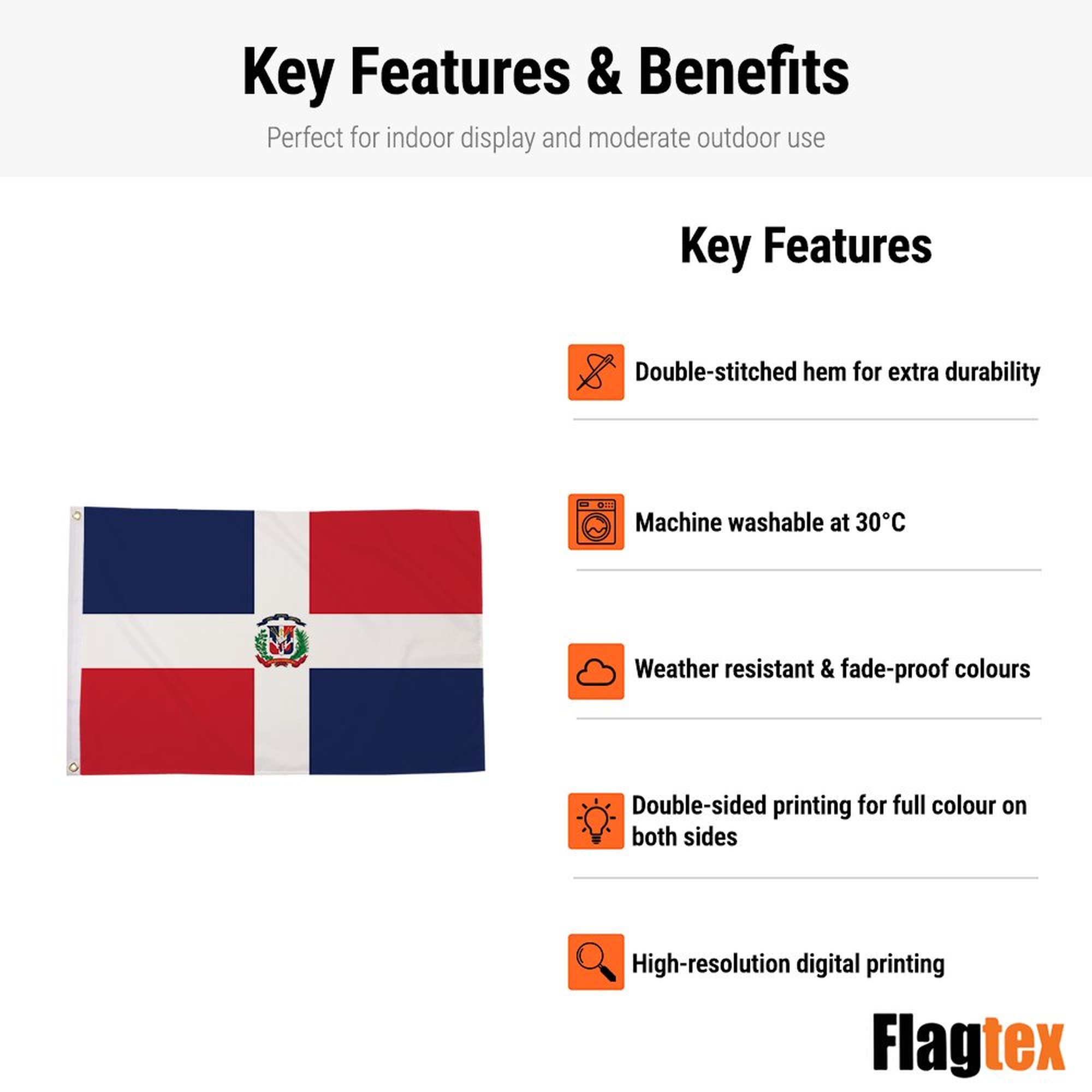 Key Features & Benefits

Perfect for indoor display and moderate outdoor use

Key Features

Double-stitched hem for extra durability

Machine washable at 30°C

Weather resistant & fade-proof colours

Double-sided printing for full colour on both sides

High-resolution digital printing

Flagtex